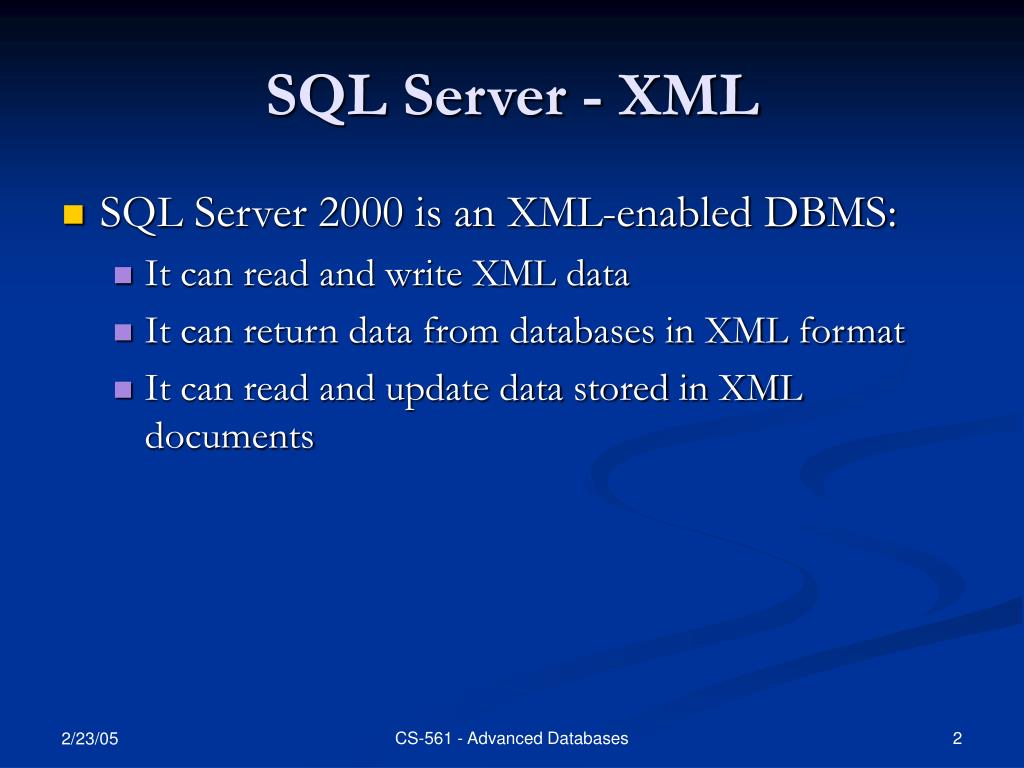 SQL Server - XML

SQL Server 2000 is an XML-enabled DBMS:

It can read and write XML data

It can return data from databases in XML format

It can read and update data stored in XML documents

2/23/05

CS-561 - Advanced Databases

2